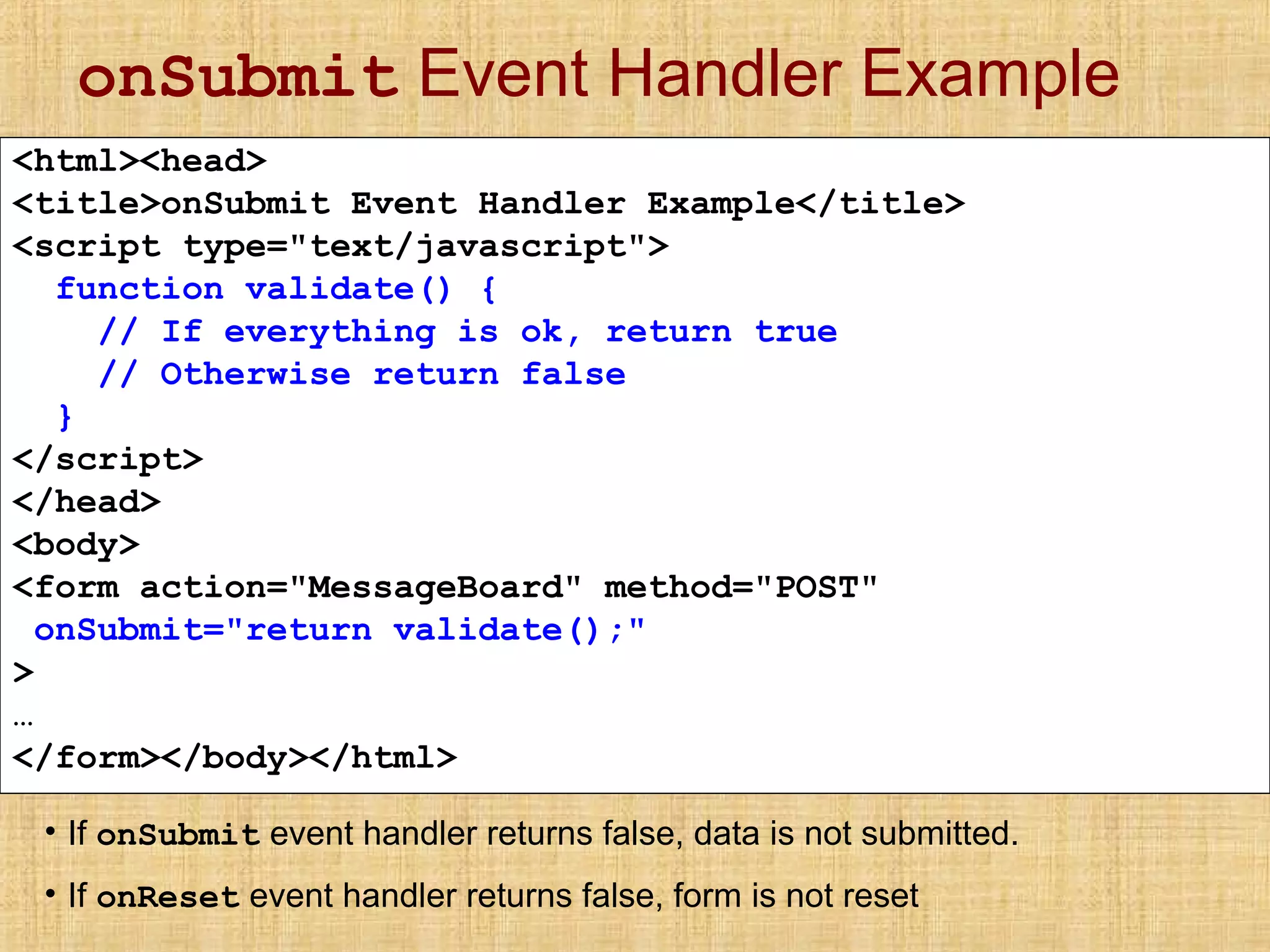 onSubmit Event Handler Example

<html><head>
<title>onSubmit Event Handler Example</title>
<script type="text/javascript">
  function validate() {
    // If everything is ok, return true
    // Otherwise return false
  }
</script>
</head>
<body>
<form action="MessageBoard" method="POST"
 onSubmit="return validate();"
>
…
</form></body></html>

• If onSubmit event handler returns false, data is not submitted.

• If onReset event handler returns false, form is not reset